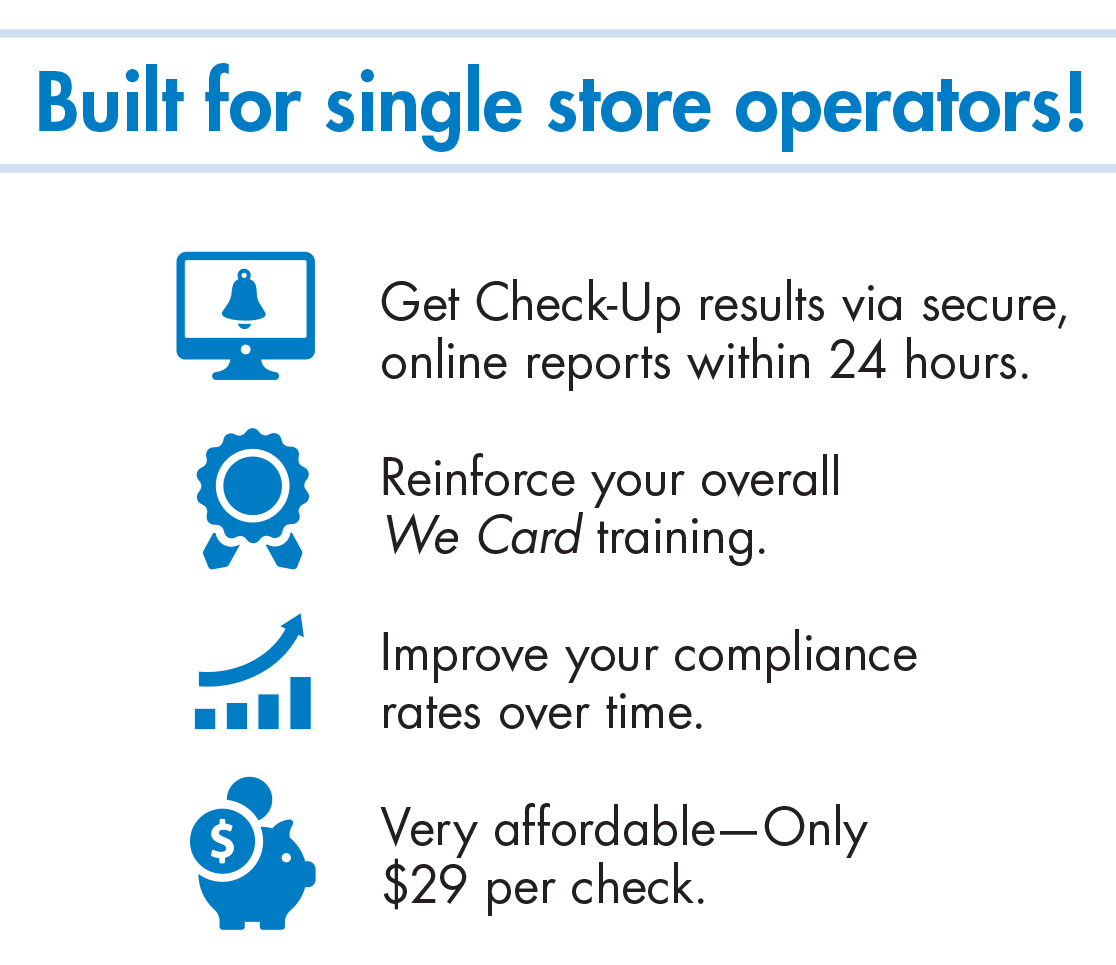 Built for single store operators!

Get Check-Up results via secure, online reports within 24 hours.

Reinforce your overall We Card training.

Improve your compliance rates over time.

Very affordable—Only \$29 per check.